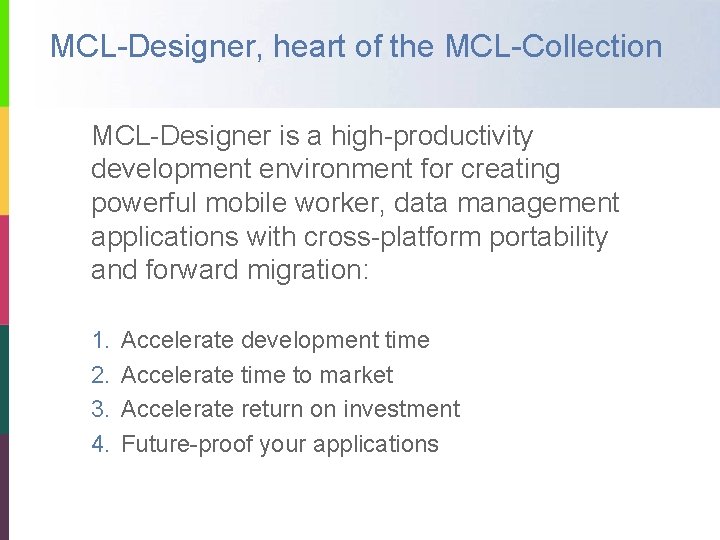 MCL-Designer, heart of the MCL-Collection

MCL-Designer is a high-productivity development environment for creating powerful mobile worker, data management applications with cross-platform portability and forward migration:

1. Accelerate development time
2. Accelerate time to market
3. Accelerate return on investment
4. Future-proof your applications